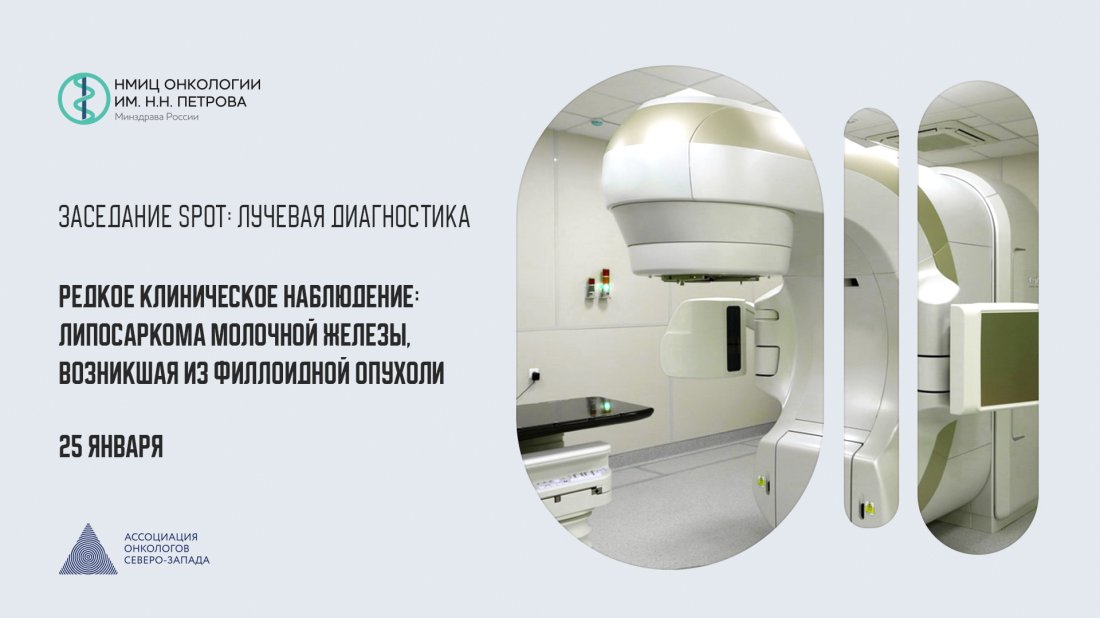 НМИЦ ОНКОЛОГИИ
ИМ. Н.Н. ПЕТРОВА
Минздрава России

ЗАСЕДАНИЕ SPOT: ЛУЧЕВАЯ ДИАГНОСТИКА

РЕДКОЕ КЛИНИЧЕСКОЕ НАБЛЮДЕНИЕ: ЛИПОСАРКОМА МОЛОЧНОЙ ЖЕЛЕЗЫ, ВОЗНИКШАЯ ИЗ ФИЛЛОИДНОЙ ОПУХОЛИ

25 ЯНВАРЯ

АССОЦИАЦИЯ
ОНКОЛОГОВ
СЕВЕРО-ЗАПАДА